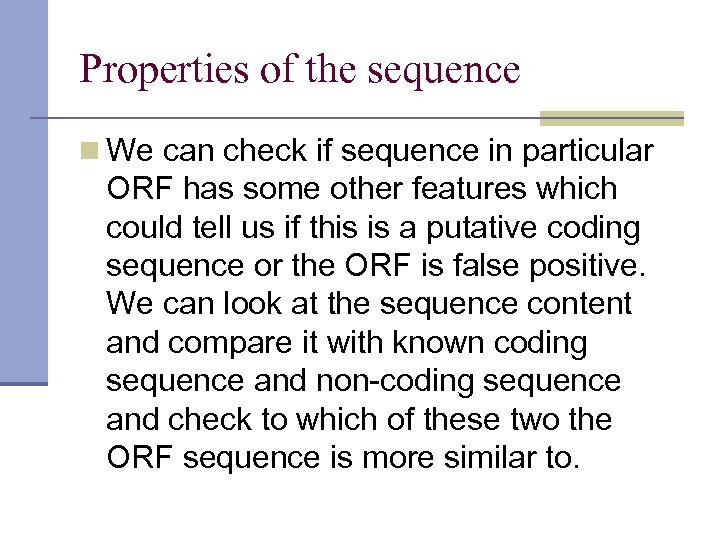 Properties of the sequence

We can check if sequence in particular ORF has some other features which could tell us if this is a putative coding sequence or the ORF is false positive. We can look at the sequence content and compare it with known coding sequence and non-coding sequence and check to which of these two the ORF sequence is more similar to.